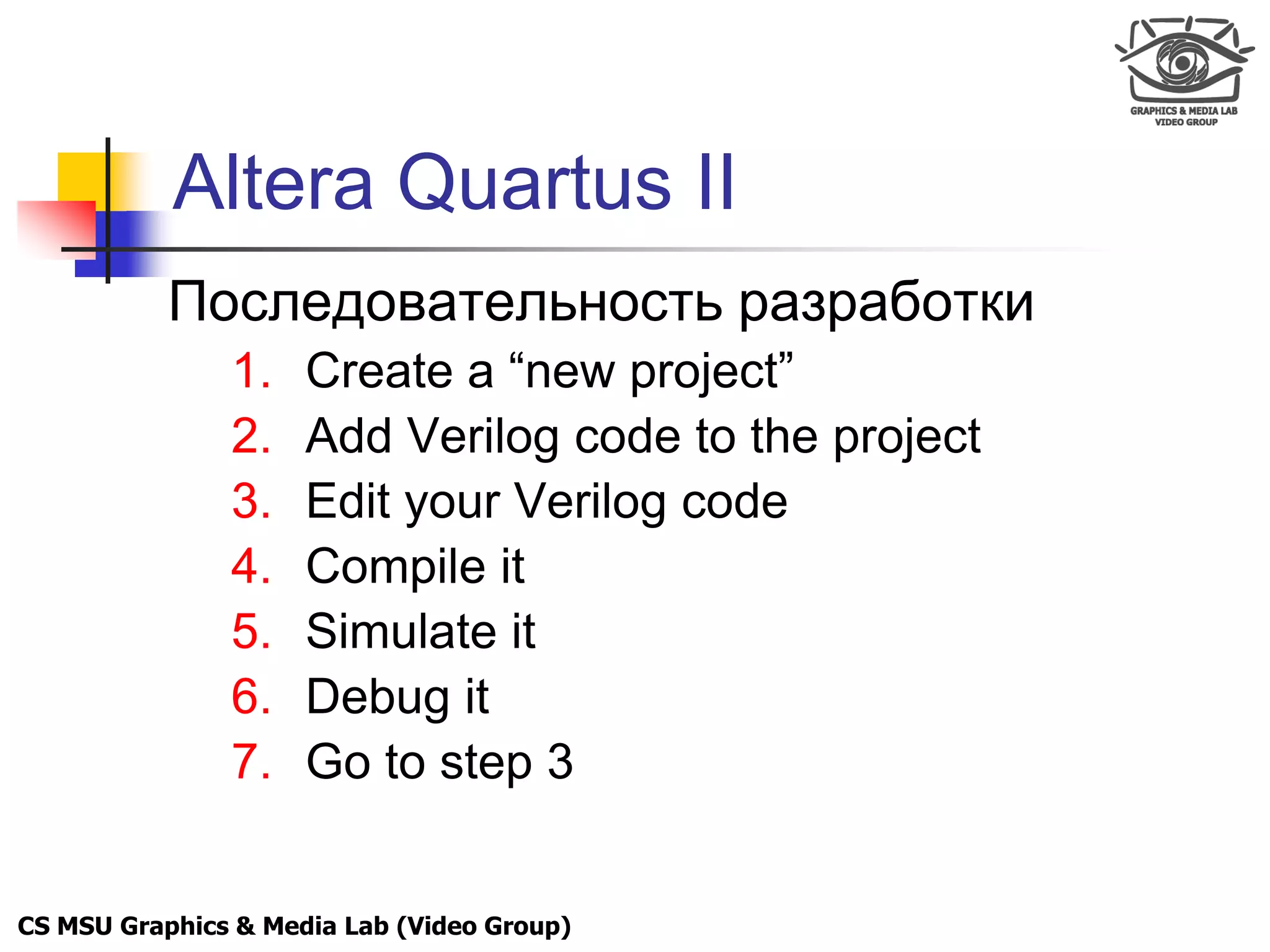 GRAPHICS & MEDIA LAB
VIDEO GROUP

Altera Quartus II

Последовательность разработки

1. Create a “new project”
2. Add Verilog code to the project
3. Edit your Verilog code
4. Compile it
5. Simulate it
6. Debug it
7. Go to step 3

CS MSU Graphics & Media Lab (Video Group)